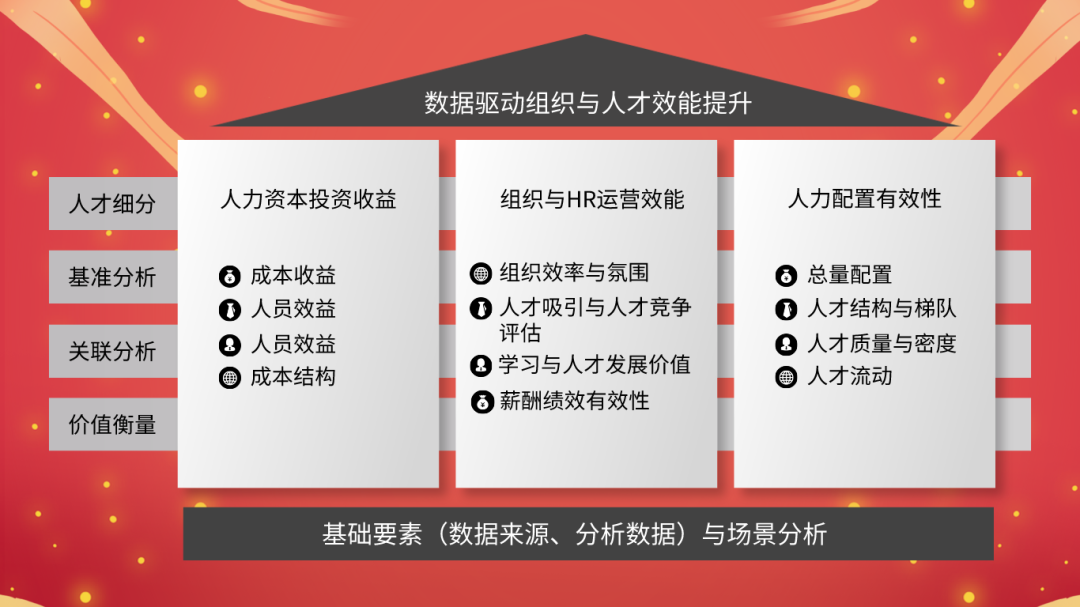 数据驱动组织与人才效能提升

人才细分

基准分析

关联分析

价值衡量

人力资本投资收益

成本收益
人员效益
人员效益
成本结构

组织与HR运营效能

组织效率与氛围
人才吸引与人才竞争评估
学习与人才发展价值
薪酬绩效有效性

人力配置有效性

总量配置
人才结构与梯队
人才质量与密度
人才流动

基础要素（数据来源、分析数据）与场景分析